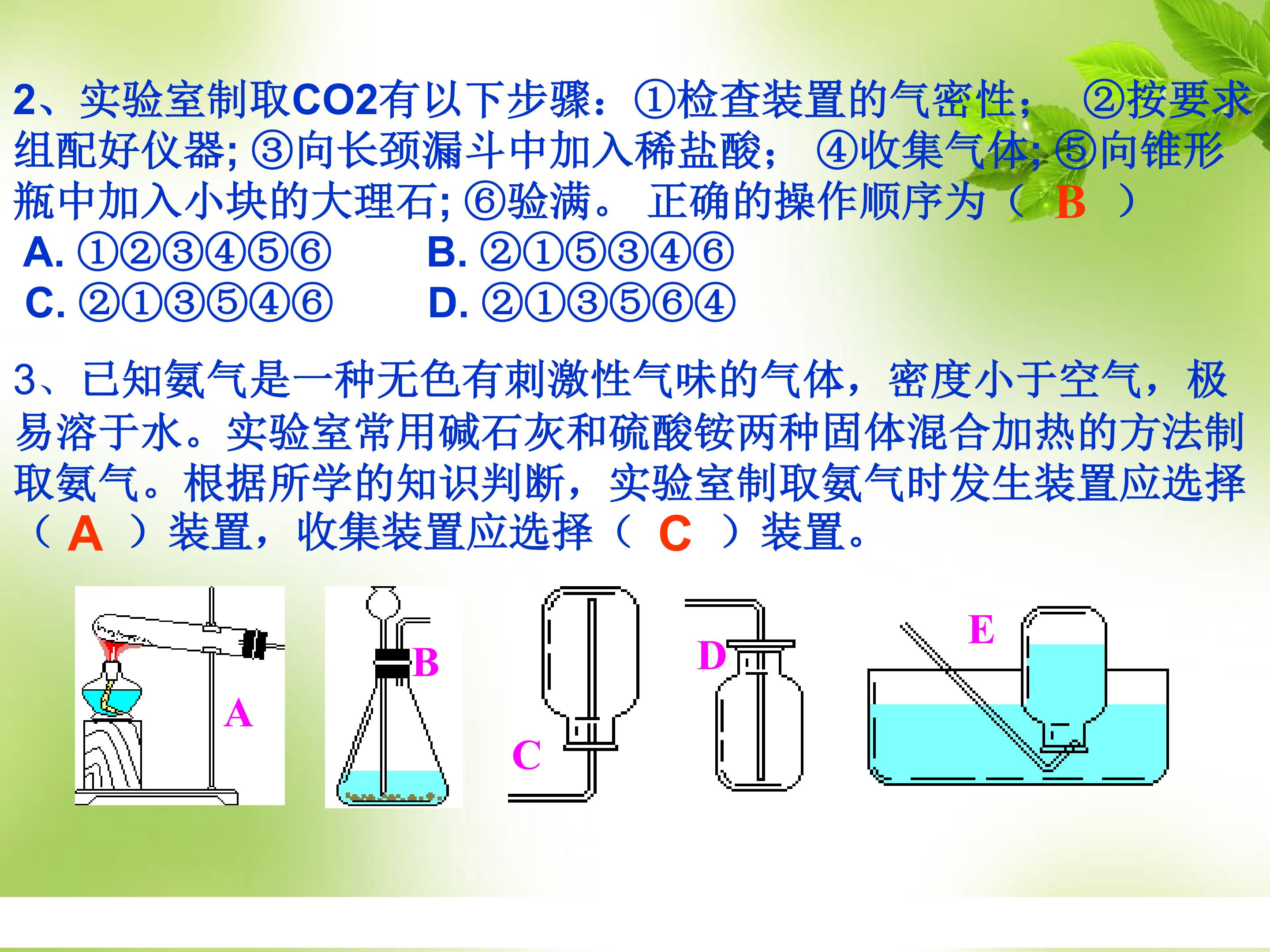 2、实验室制取CO2有以下步骤：①检查装置的气密性； ②按要求组配好仪器;③向长颈漏斗中加入稀盐酸； ④收集气体;⑤向锥形瓶中加入小块的大理石;⑥验满。 正确的操作顺序为（ B ）

A.①②③④⑤⑥ B.②①⑤③④⑥

C.②①③⑤④⑥ D.②①③⑤⑥④

3、已知氨气是一种无色有刺激性气味的气体，密度小于空气，极易溶于水。实验室常用碱石灰和硫酸铵两种固体混合加热的方法制取氨气。根据所学的知识判断，实验室制取氨气时发生装置应选择（ A ）装置，收集装置应选择（ C ）装置。

A

B

C

D

E